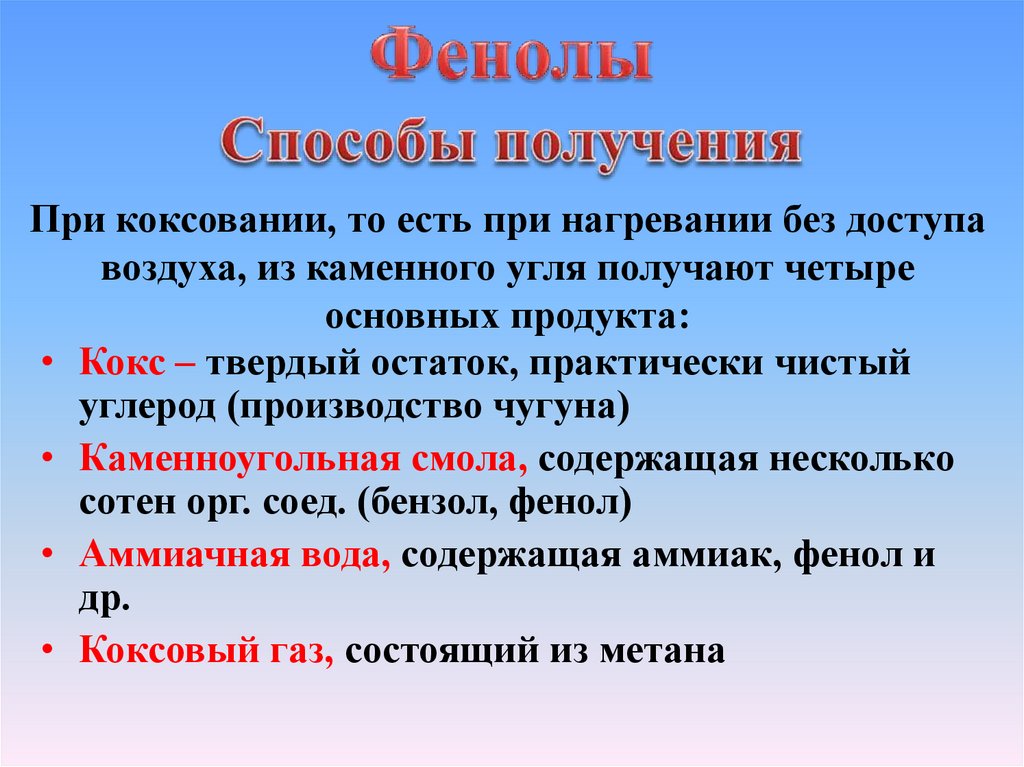 Фенолы
Способы получения

При коксовании, то есть при нагревании без доступа воздуха, из каменного угля получают четыре основных продукта:

• Кокс – твердый остаток, практически чистый углерод (производство чугуна)
• Каменноугольная смола, содержащая несколько сотен орг. соед. (бензол, фенол)
• Аммиачная вода, содержащая аммиак, фенол и др.
• Коксовый газ, состоящий из метана